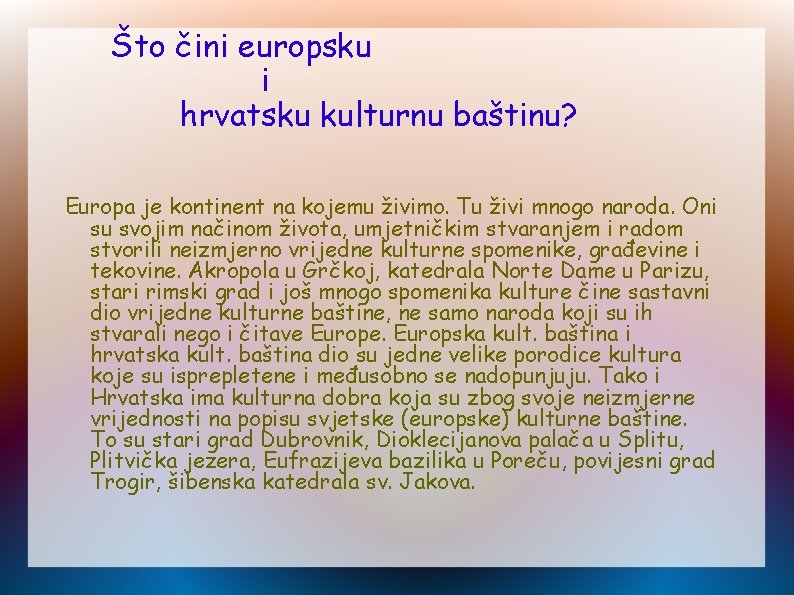 Što čini europsku
i
hrvatsku kulturnu baštinu?

Europa je kontinent na kojemu živimo. Tu živi mnogo naroda. Oni su svojim načinom života, umjetničkim stvaranjem i radom stvorili neizmjerno vrijedne kulturne spomenike, građevine i tekovine. Akropola u Grčkoj, katedrala Norte Dame u Parizu, stari rimski grad i još mnogo spomenika kulture čine sastavni dio vrijedne kulturne baštine, ne samo naroda koji su ih stvarali nego i čitave Europe. Europska kult. baština i hrvatska kult. baština dio su jedne velike porodice kultura koje su isprepletene i međusobno se nadopunjuju. Tako i Hrvatska ima kulturna dobra koja su zbog svoje neizmjerne vrijednosti na popisu svjetske (europske) kulturne baštine. To su stari grad Dubrovnik, Dioklecijanova palača u Splitu, Plitvička jezera, Eufrazijeva bazilika u Poreču, povijesni grad Trogir, šibenska katedrala sv. Jakova.